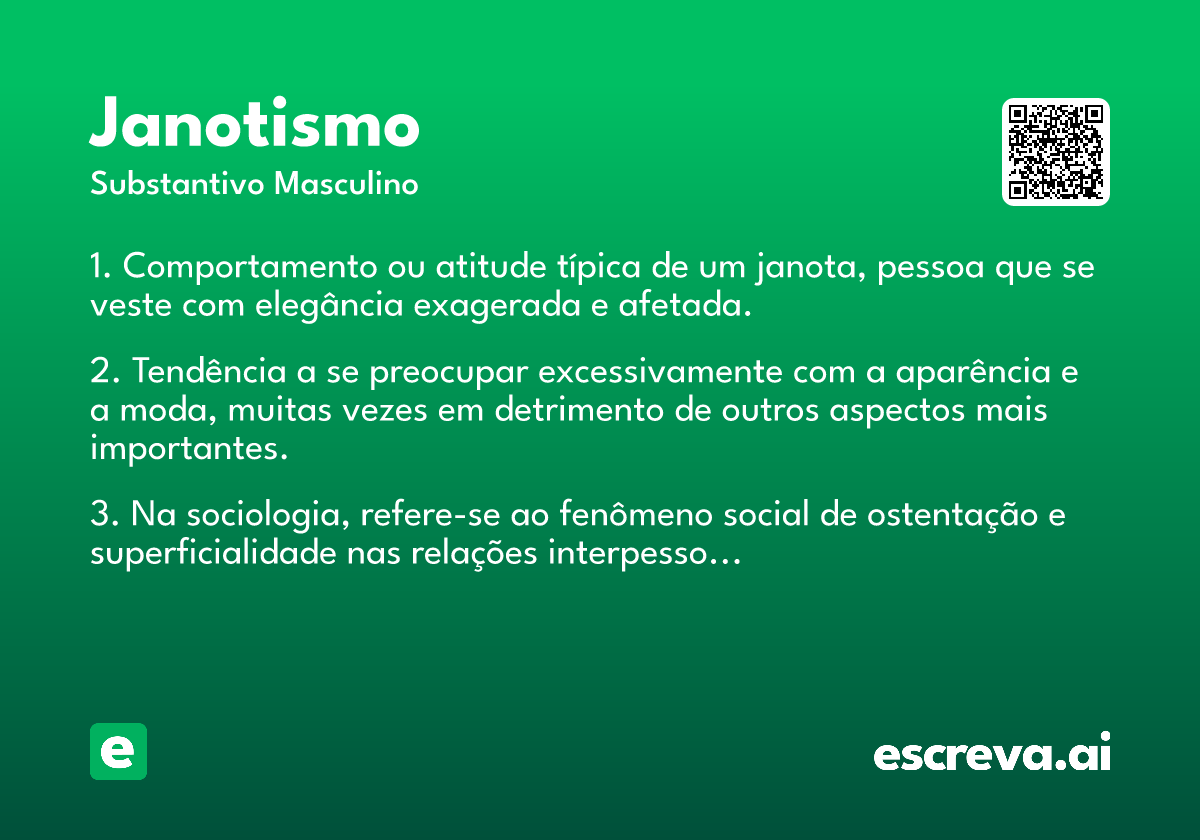 Janotismo
Substantivo Masculino

1. Comportamento ou atitude típica de um janota, pessoa que se veste com elegância exagerada e afetada.

2. Tendência a se preocupar excessivamente com a aparência e a moda, muitas vezes em detrimento de outros aspectos mais importantes.

3. Na sociologia, refere-se ao fenômeno social de ostentação e superficialidade nas relações interpesso...

e

escreva.ai